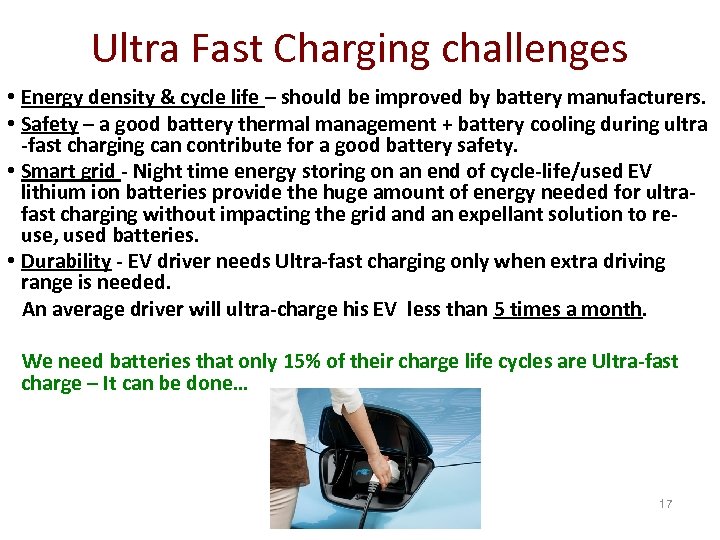 Ultra Fast Charging challenges

• Energy density & cycle life – should be improved by battery manufacturers.

• Safety – a good battery thermal management + battery cooling during ultra -fast charging can contribute for a good battery safety.

• Smart grid - Night time energy storing on an end of cycle-life/used EV lithium ion batteries provide the huge amount of energy needed for ultra-fast charging without impacting the grid and an expellant solution to re-use, used batteries.

• Durability - EV driver needs Ultra-fast charging only when extra driving range is needed.

An average driver will ultra-charge his EV less than 5 times a month.

We need batteries that only 15% of their charge life cycles are Ultra-fast charge – It can be done…

17